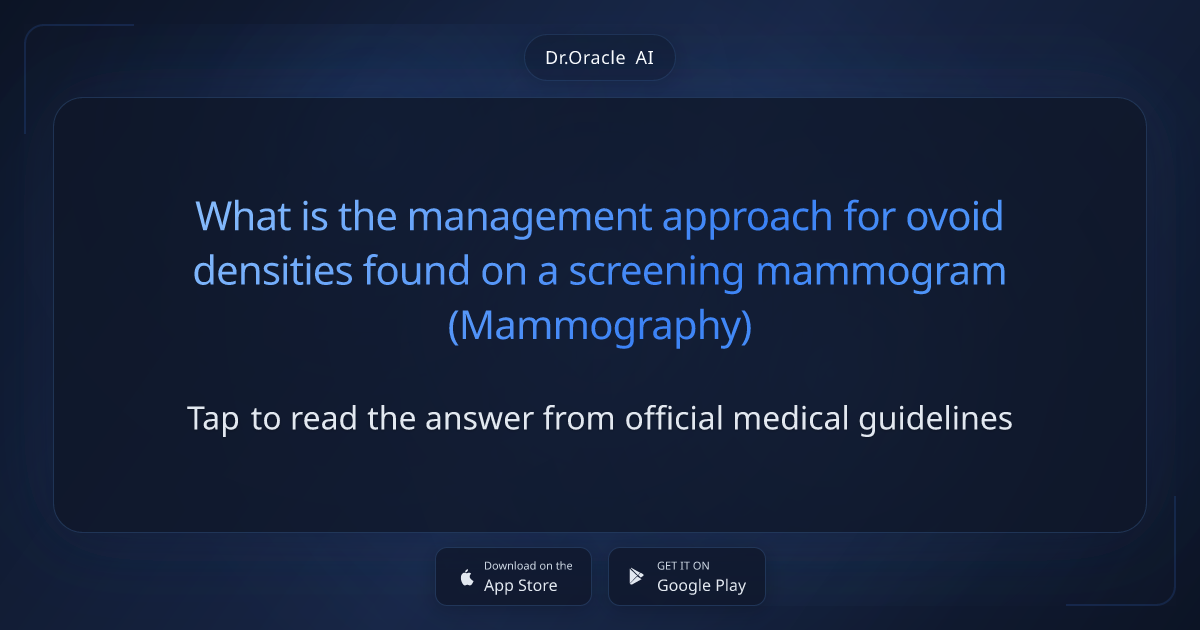 Dr.Oracle AI

What is the management approach for ovoid densities found on a screening mammogram (Mammography)

Tap to read the answer from official medical guidelines

Download on the
App Store

GET IT ON
Google Play